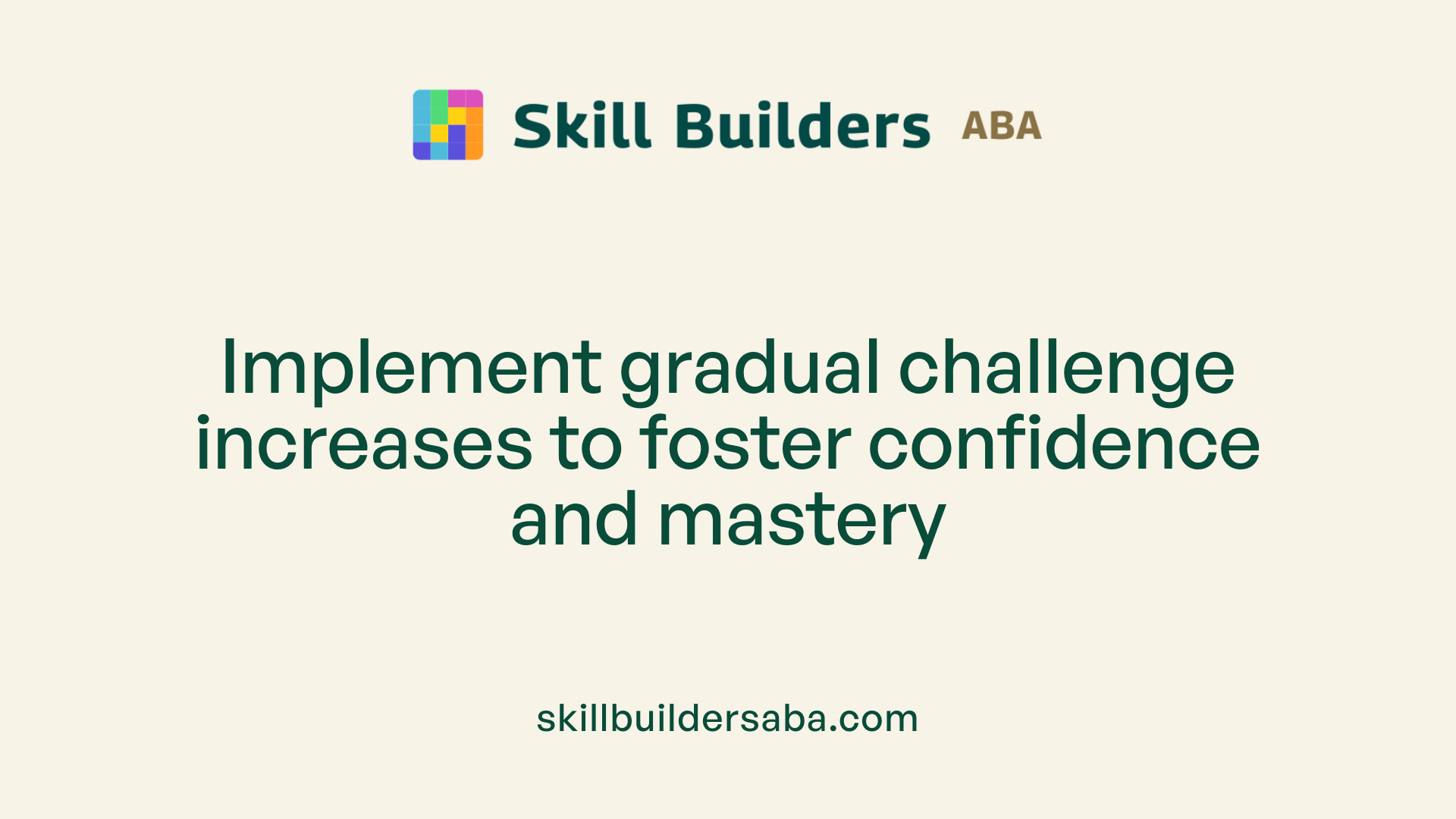 Skill Builders ABA

Implement gradual challenge increases to foster confidence and mastery

skillbuildersaba.com